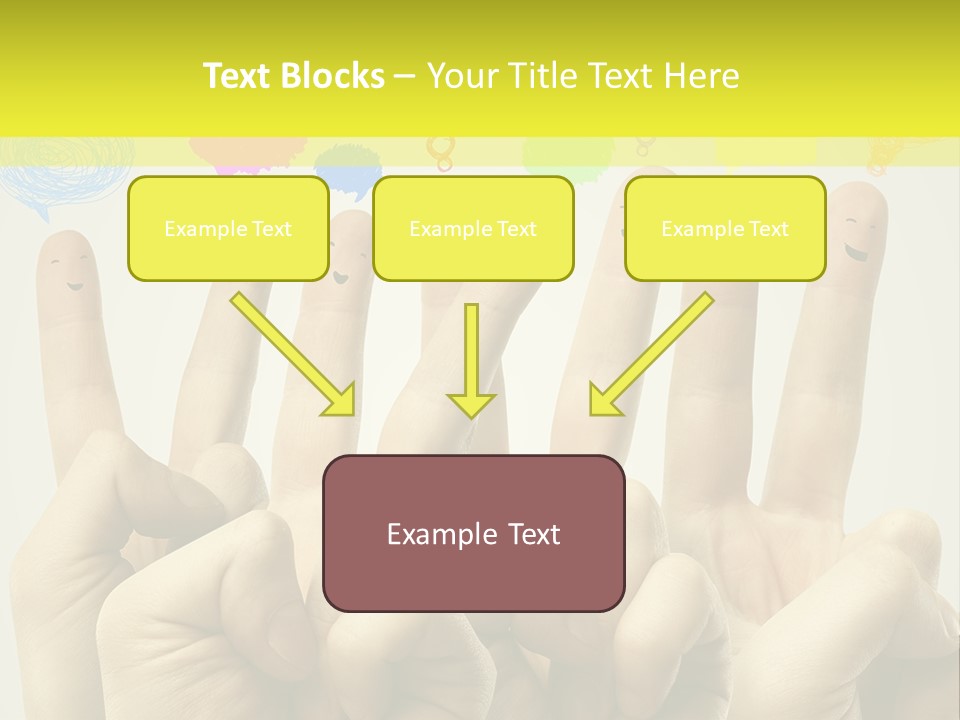 Text Blocks – Your Title Text Here

Example Text

Example Text

Example Text

Example Text